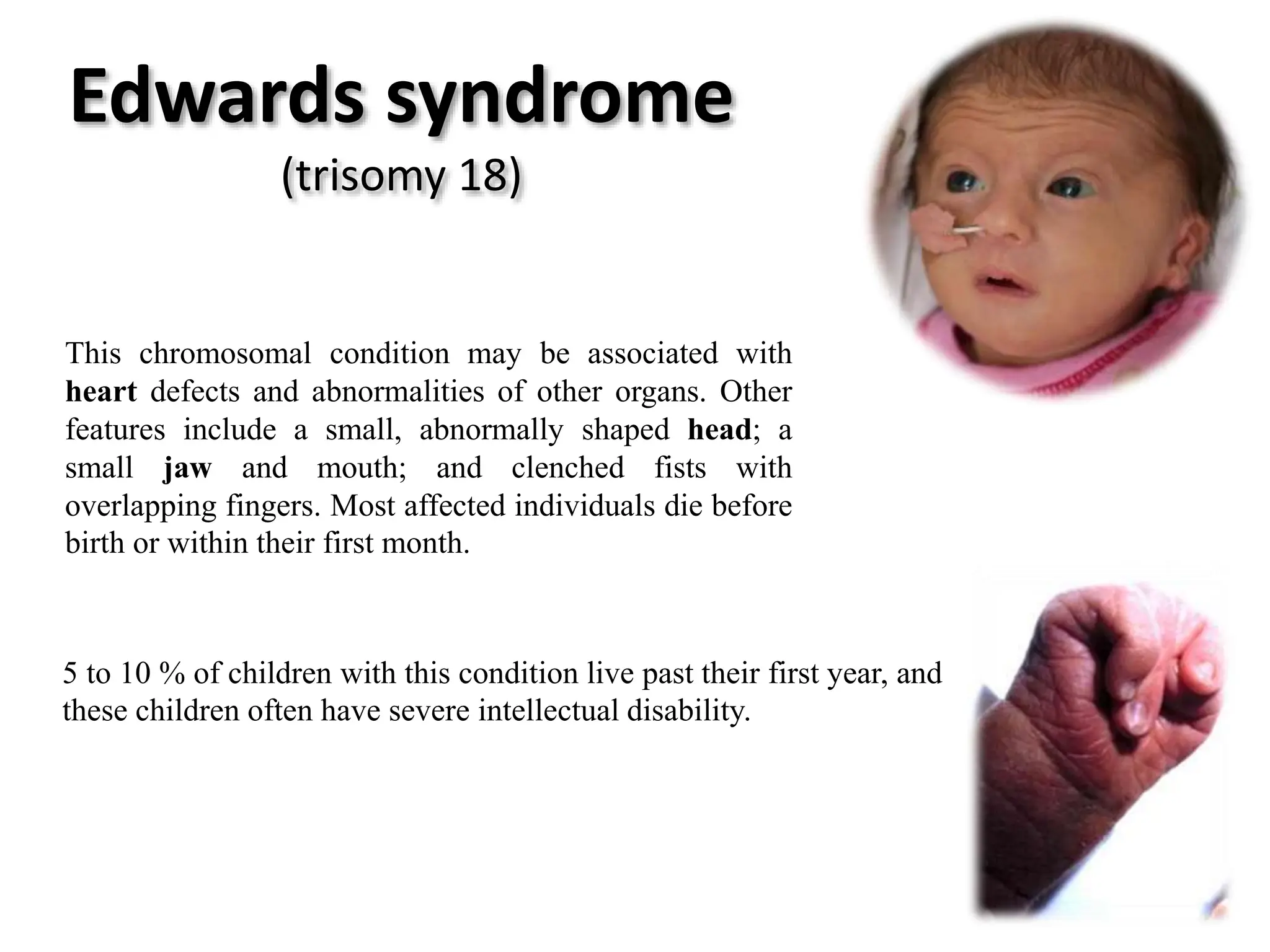 Edwards syndrome
(trisomy 18)

This chromosomal condition may be associated with heart defects and abnormalities of other organs. Other features include a small, abnormally shaped head; a small jaw and mouth; and clenched fists with overlapping fingers. Most affected individuals die before birth or within their first month.

5 to 10 % of children with this condition live past their first year, and these children often have severe intellectual disability.